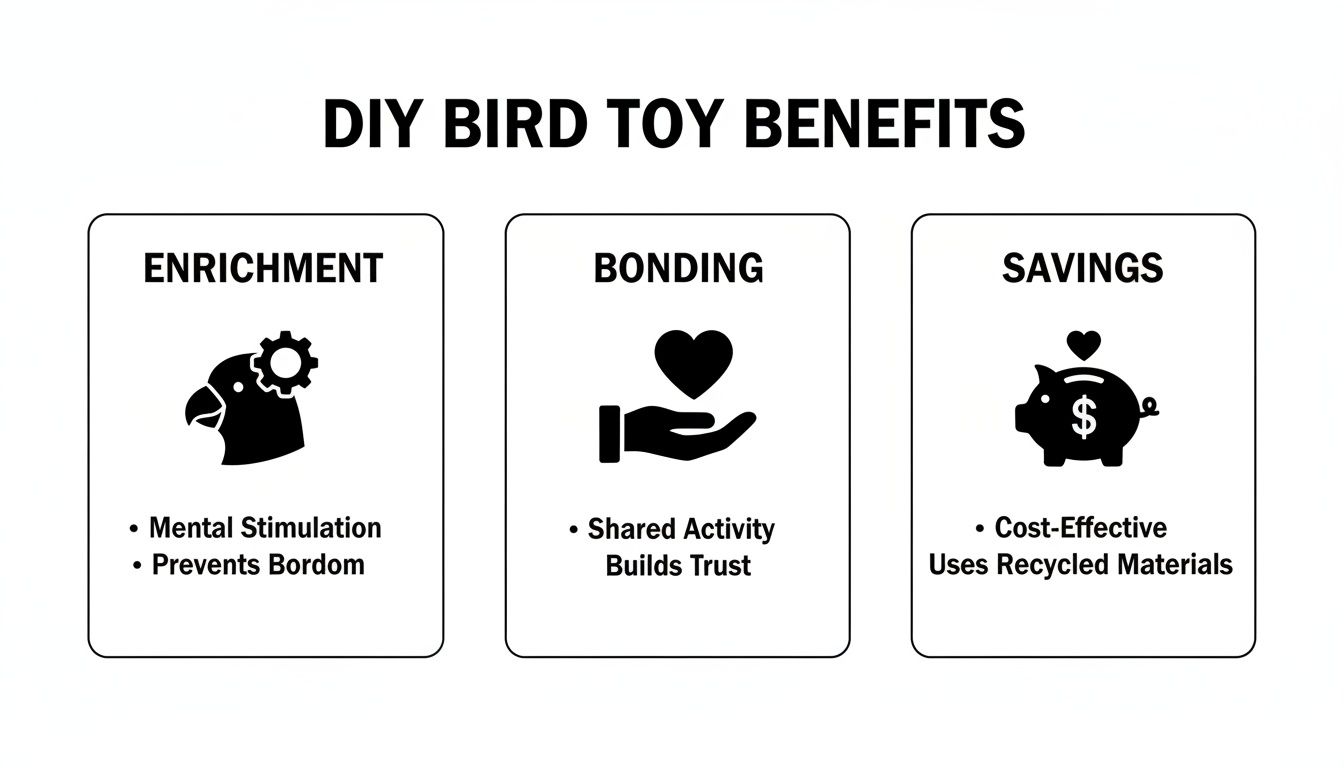 DIY BIRD TOY BENEFITS

ENRICHMENT

• Mental Stimulation
• Prevents Bordom

BONDING

• Shared Activity
Builds Trust

SAVINGS

$

• Cost-Effective
Uses Recycled Materials